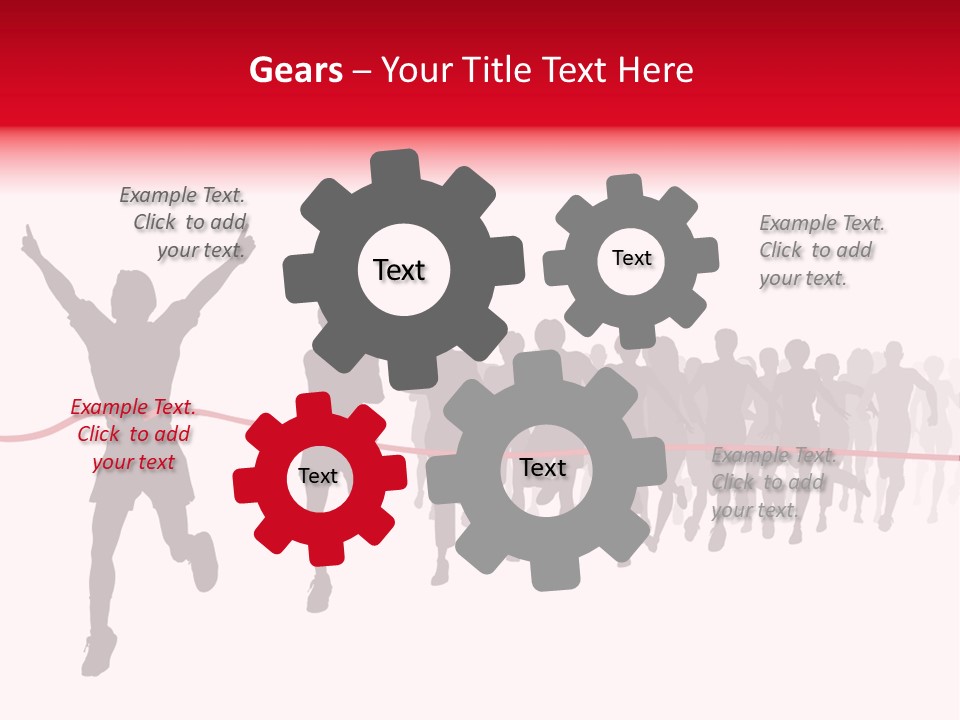 Gears – Your Title Text Here

Example Text. Click to add your text.

Text

Text

Example Text. Click to add your text.

Example Text. Click to add your text

Text

Text

Example Text. Click to add your text.